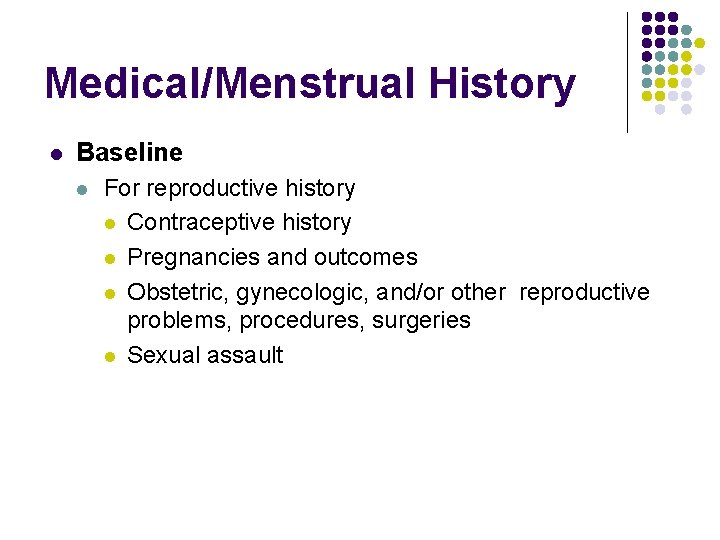 Medical/Menstrual History

- Baseline
  - For reproductive history
    - Contraceptive history
    - Pregnancies and outcomes
    - Obstetric, gynecologic, and/or other reproductive problems, procedures, surgeries
    - Sexual assault